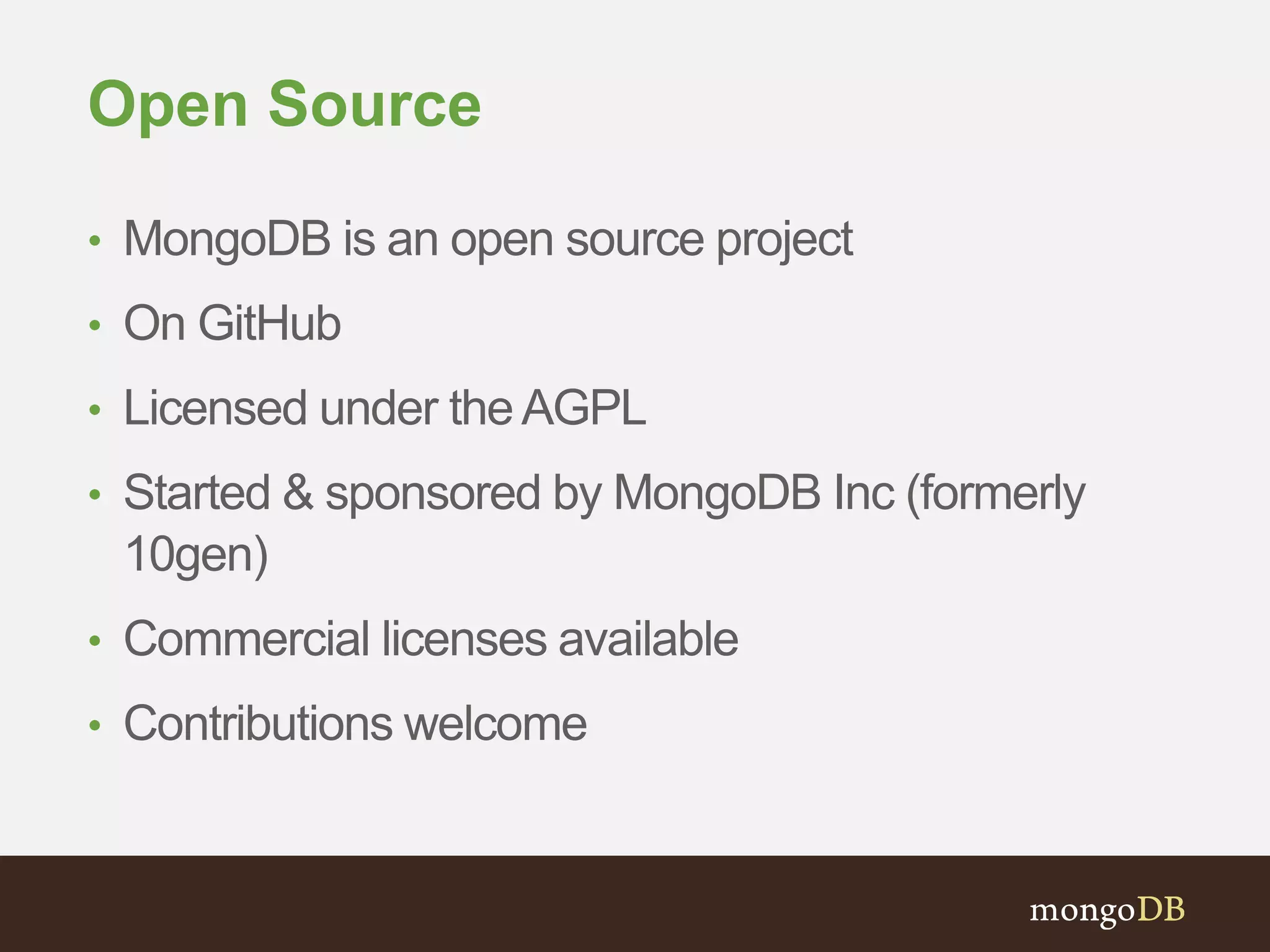 Open Source

• MongoDB is an open source project
• On GitHub
• Licensed under the AGPL
• Started & sponsored by MongoDB Inc (formerly 10gen)
• Commercial licenses available
• Contributions welcome

mongoDB